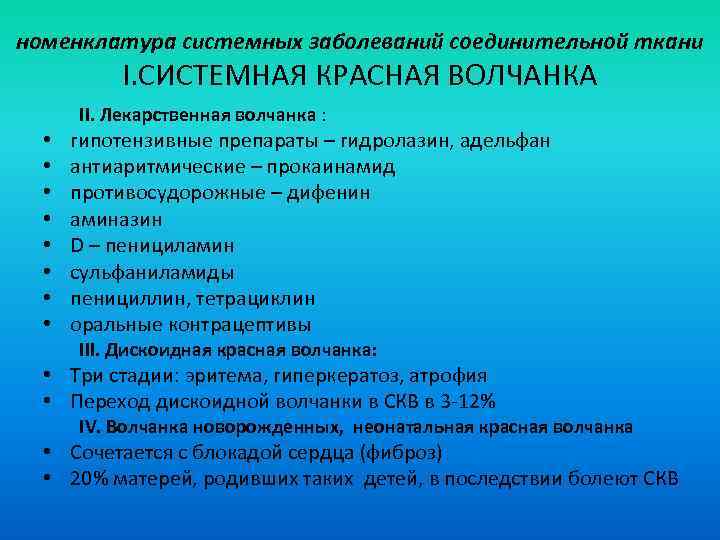 номенклатура системных заболеваний соединительной ткани
I.СИСТЕМНАЯ КРАСНАЯ ВОЛЧАНКА

II. Лекарственная волчанка :

• гипотензивные препараты – гидролазин, адельфан
• антиаритмические – прокаинамид
• противосудорожные – дифенин
• аминазин
• D – пенициламин
• сульфаниламиды
• пенициллин, тетрациклин
• оральные контрацептивы

III. Дискоидная красная волчанка:

• Три стадии: эритема, гиперкератоз, атрофия
• Переход дискоидной волчанки в СКВ в 3-12%

IV. Волчанка новорожденных, неонатальная красная волчанка

• Сочетается с блокадой сердца (фиброз)
• 20% матерей, родивших таких детей, в последствии болеют СКВ